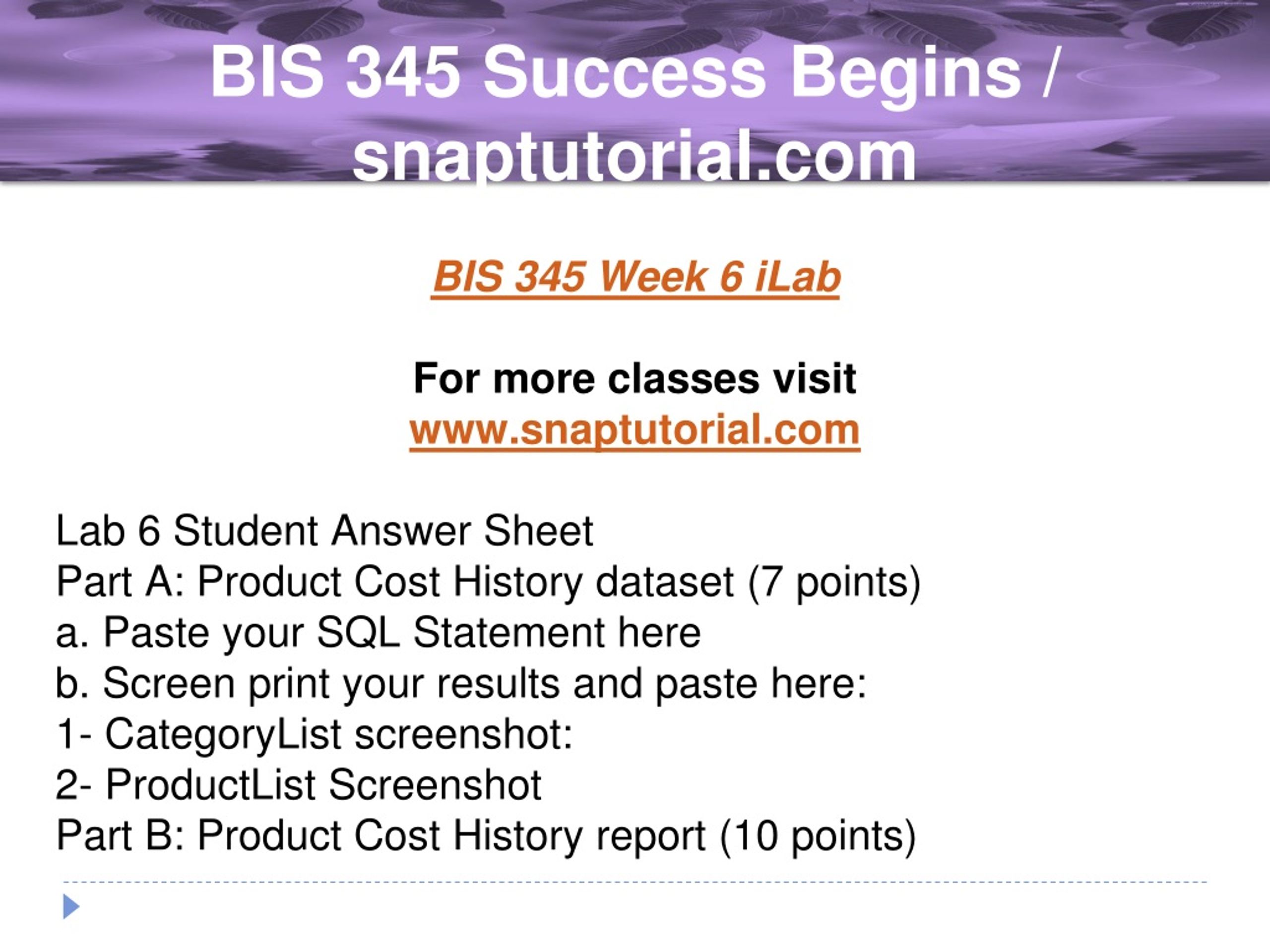 BIS 345 Success Begins / snaptutorial.com

BIS 345 Week 6 iLab

For more classes visit
www.snaptutorial.com

Lab 6 Student Answer Sheet
Part A: Product Cost History dataset (7 points)
a. Paste your SQL Statement here
b. Screen print your results and paste here:
1- CategoryList screenshot:
2- ProductList Screenshot
Part B: Product Cost History report (10 points)